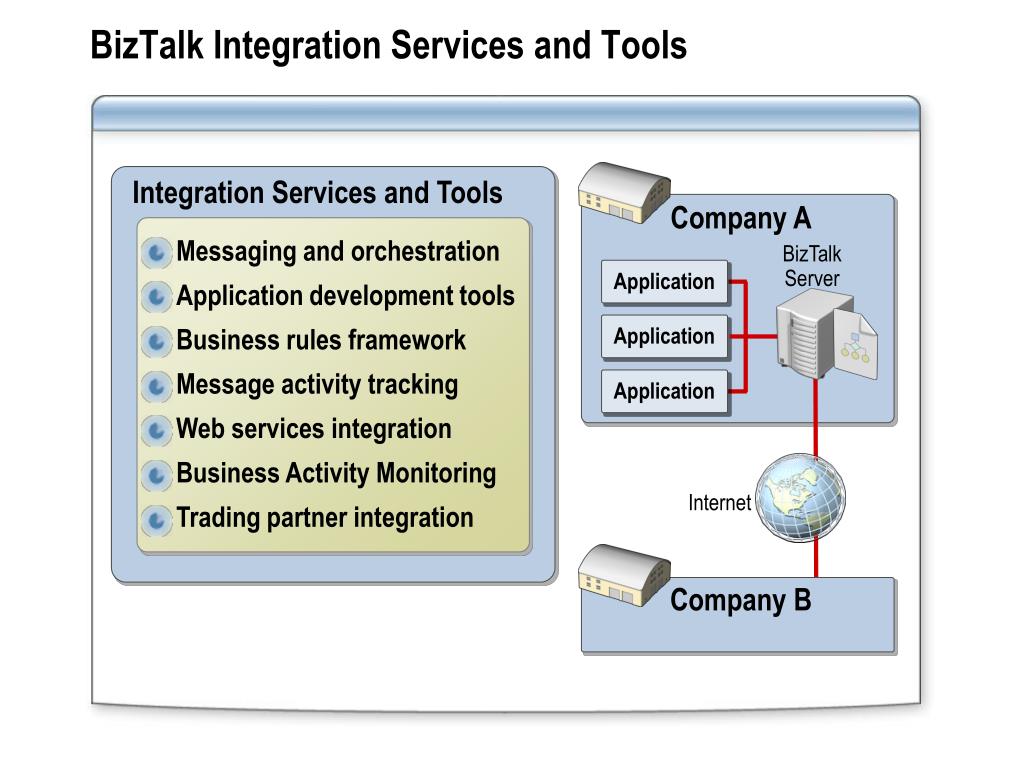 BizTalk Integration Services and Tools

Integration Services and Tools

Messaging and orchestration
Application development tools
Business rules framework
Message activity tracking
Web services integration
Business Activity Monitoring
Trading partner integration

Company A

BizTalk Server

Application
Application
Application

Internet

Company B